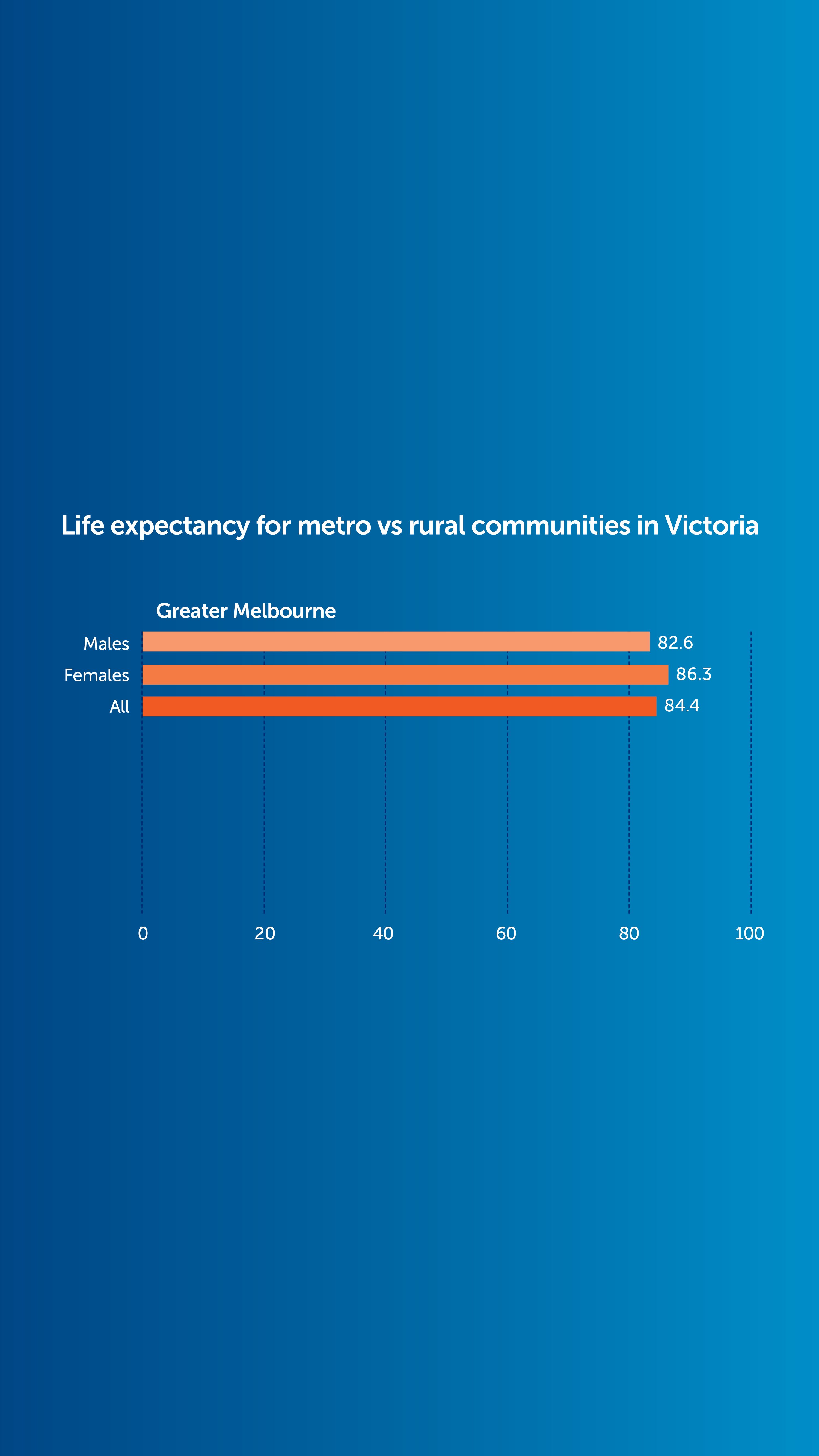 Life expectancy for metro vs rural communities in Victoria

Greater Melbourne

Males 82.6
Females 86.3
All 84.4

0 20 40 60 80 100